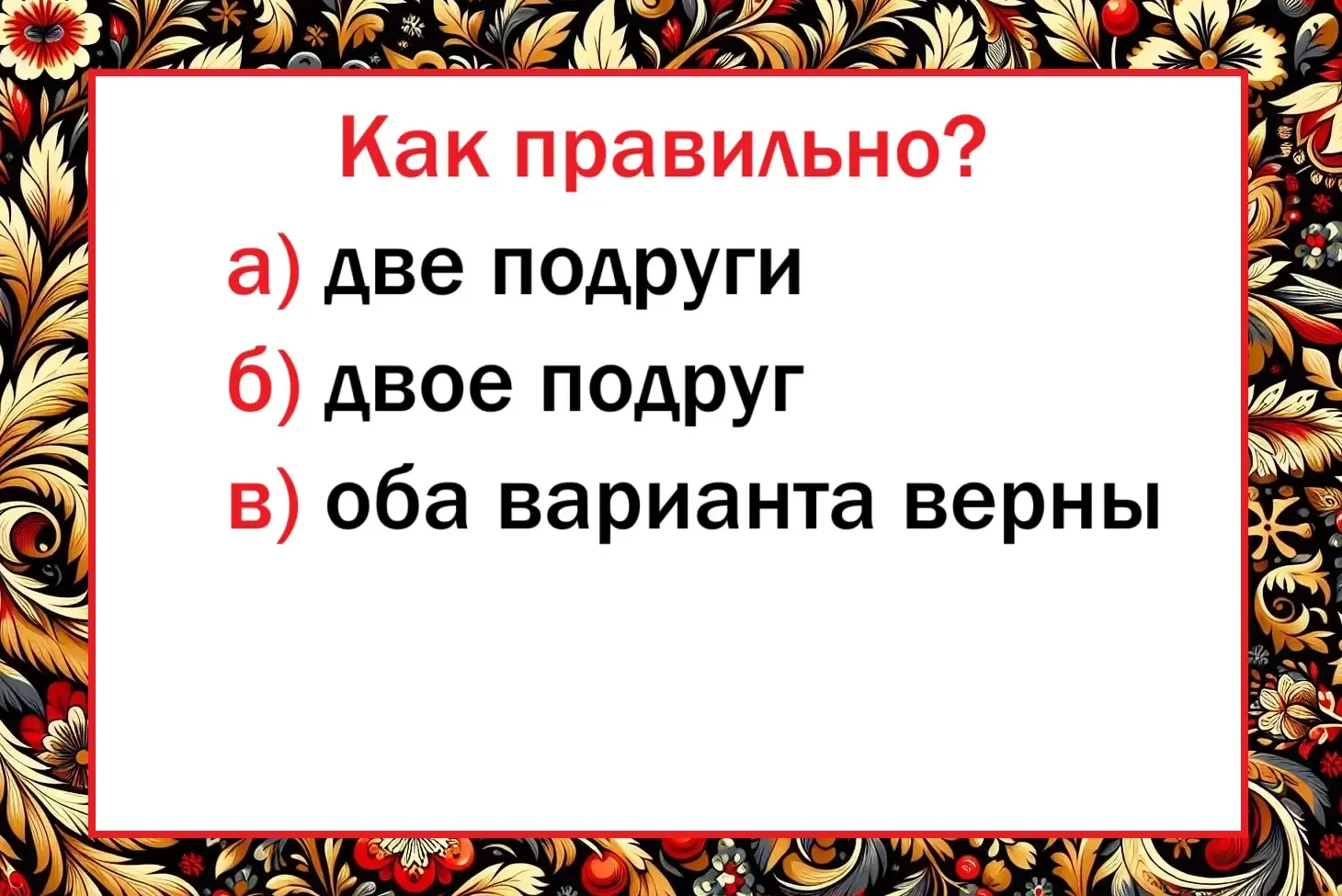 Как правильно?

а) две подруги

б) двое подруг

в) оба варианта верны